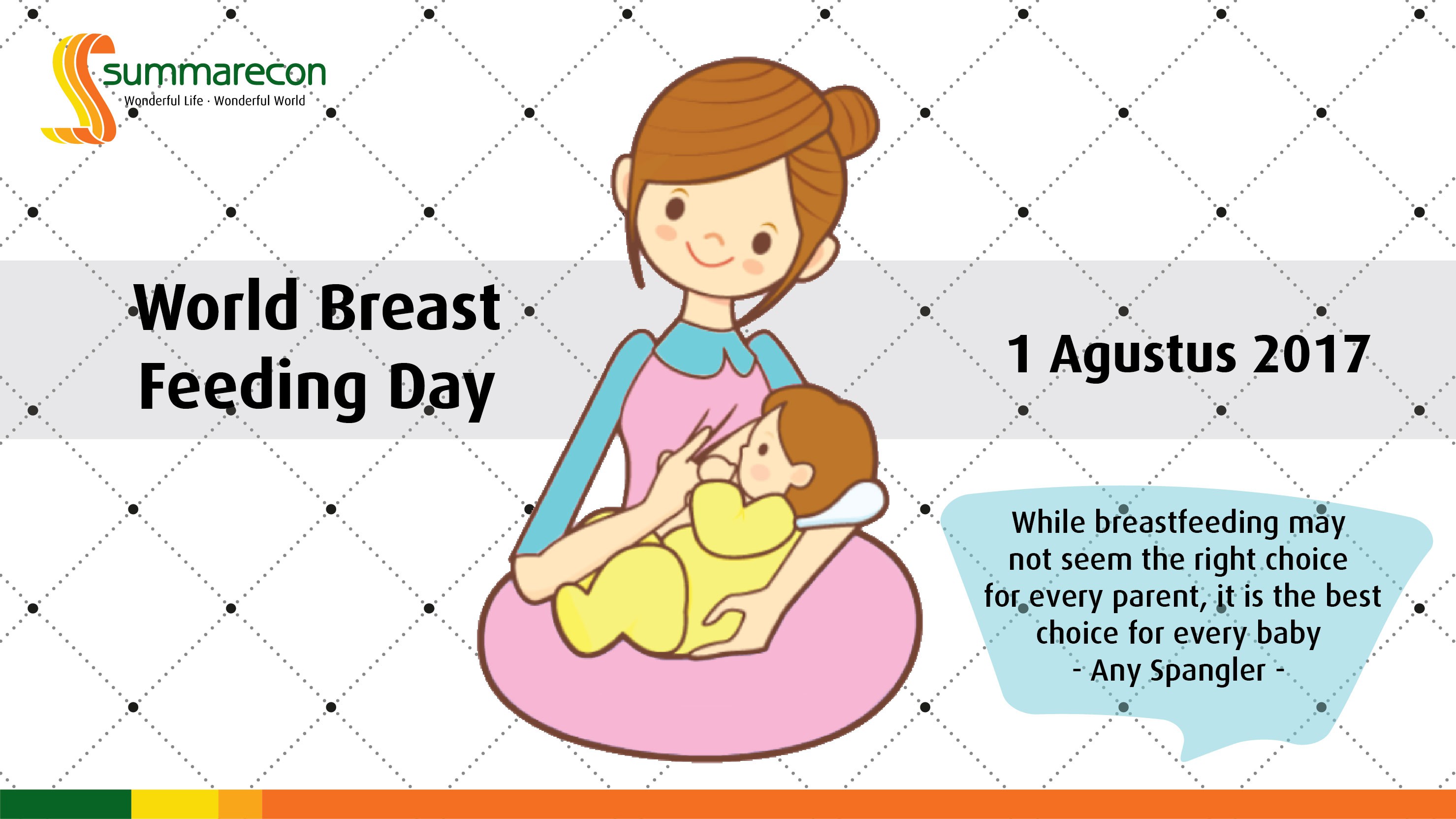 summarecon
Wonderful Life · Wonderful World

World Breast Feeding Day

1 Agustus 2017

While breastfeeding may not seem the right choice for every parent, it is the best choice for every baby
- Any Spangler -